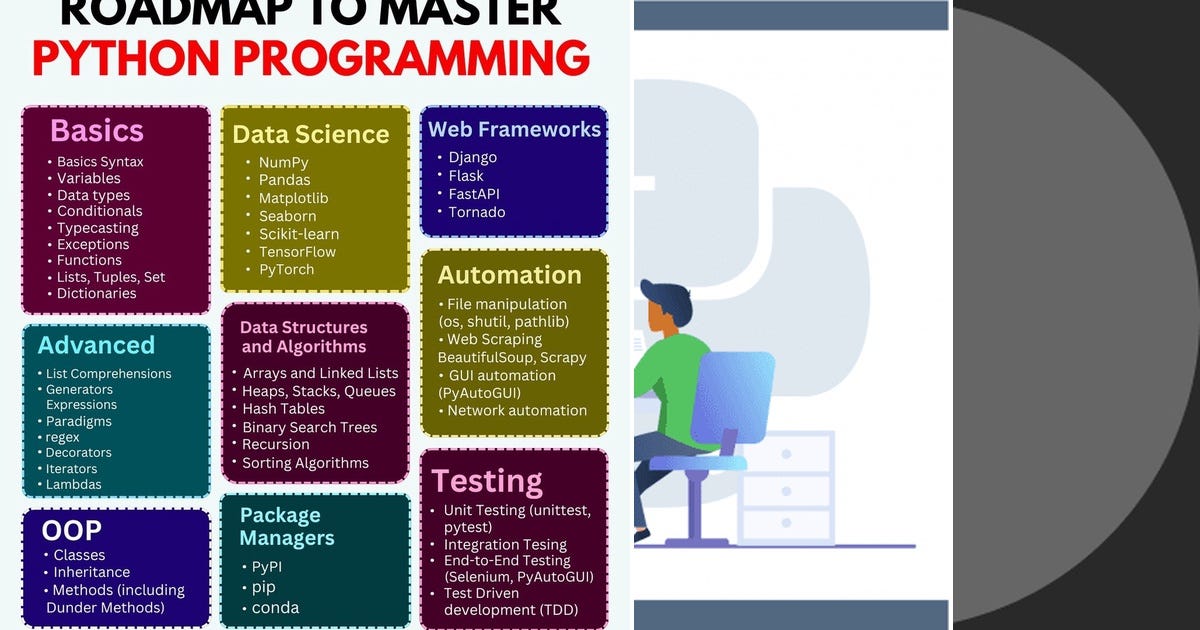 ROADMAP TO MASTER
PYTHON PROGRAMMING

Basics
• Basics Syntax
• Variables
• Data types
• Conditionals
• Typecasting
• Exceptions
• Functions
• Lists, Tuples, Set
• Dictionaries

Advanced
• List Comprehensions
• Generators Expressions
• Paradigms
• regex
• Decorators
• Iterators
• Lambdas

OOP
• Classes
• Inheritance
• Methods (including Dunder Methods)

Data Science
• NumPy
• Pandas
• Matplotlib
• Seaborn
• Scikit-learn
• TensorFlow
• PyTorch

Data Structures and Algorithms
• Arrays and Linked Lists
• Heaps, Stacks, Queues
• Hash Tables
• Binary Search Trees
• Recursion
• Sorting Algorithms

Package Managers
• PyPI
• pip
• conda

Web Frameworks
• Django
• Flask
• FastAPI
• Tornado

Automation
• File manipulation (os, shutil, pathlib)
• Web Scraping BeautifulSoup, Scrapy
• GUI automation (PyAutoGUI)
• Network automation

Testing
• Unit Testing (unittest, pytest)
• Integration Tesing
• End-to-End Testing (Selenium, PyAutoGUI)
• Test Driven development (TDD)